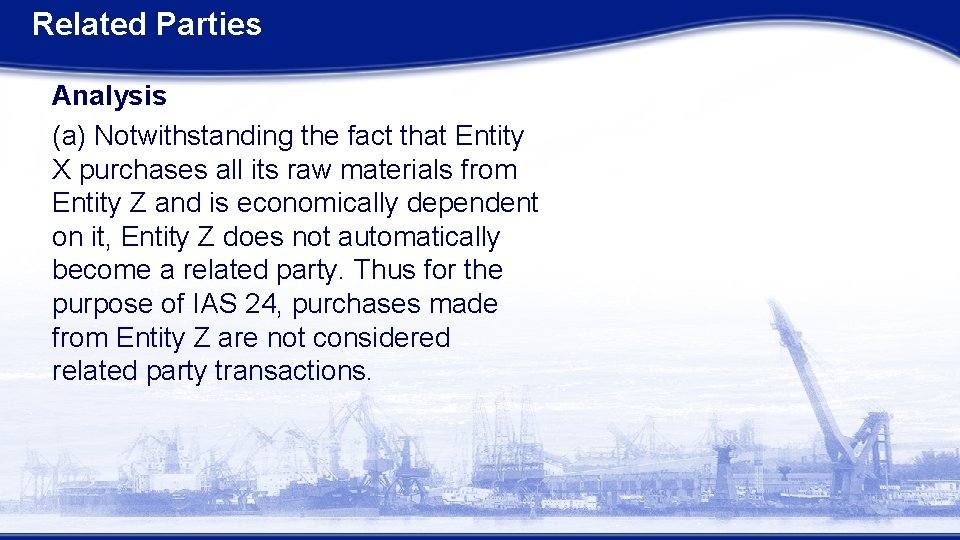 Related Parties

Analysis

(a) Notwithstanding the fact that Entity X purchases all its raw materials from Entity Z and is economically dependent on it, Entity Z does not automatically become a related party. Thus for the purpose of IAS 24, purchases made from Entity Z are not considered related party transactions.